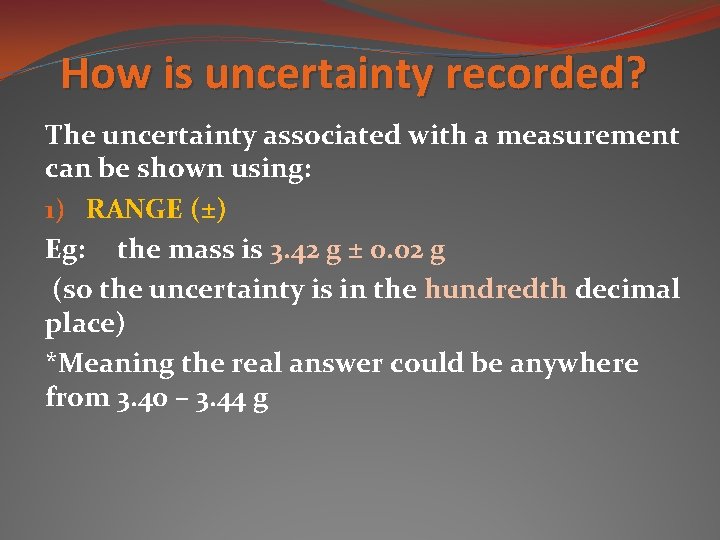 How is uncertainty recorded?

The uncertainty associated with a measurement can be shown using:

1) RANGE (±)

Eg: the mass is 3.42 g ± 0.02 g

(so the uncertainty is in the hundredth decimal place)

*Meaning the real answer could be anywhere from 3.40 – 3.44 g